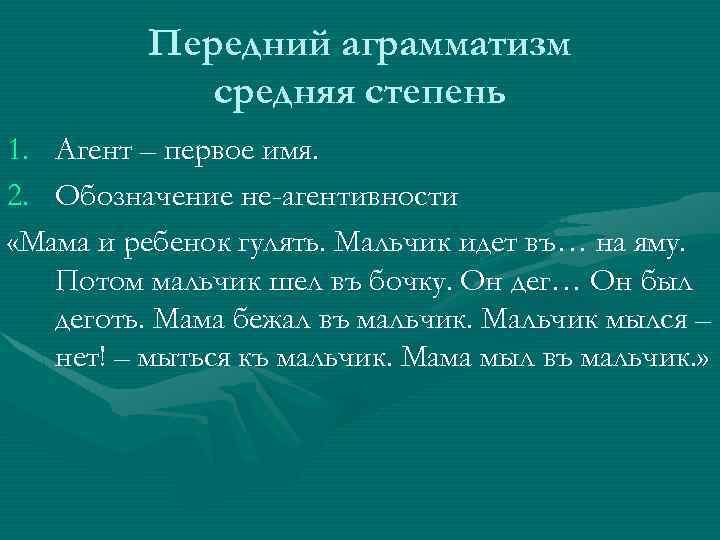 Передний аграмматизм
средняя степень

1. Агент – первое имя.
2. Обозначение не-агентивности

«Мама и ребенок гулять. Мальчик идет въ… на яму. Потом мальчик шел въ бочку. Он дег… Он был деготь. Мама бежал въ мальчик. Мальчик мылся – нет! – мыться къ мальчик. Мама мыл въ мальчик.»